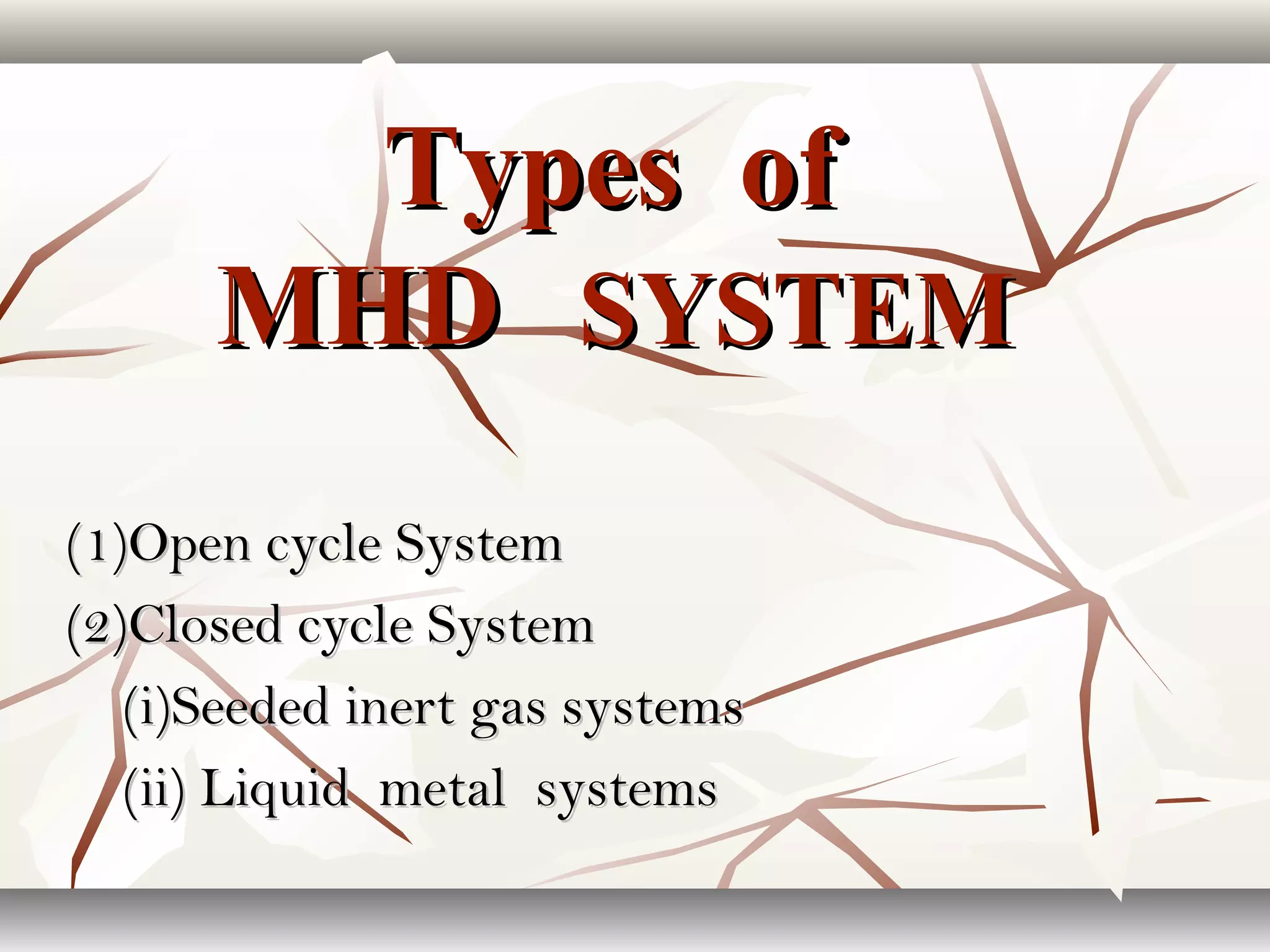 Types of MHD SYSTEM

(1)Open cycle System
(2)Closed cycle System
(i)Seeded inert gas systems
(ii) Liquid metal systems